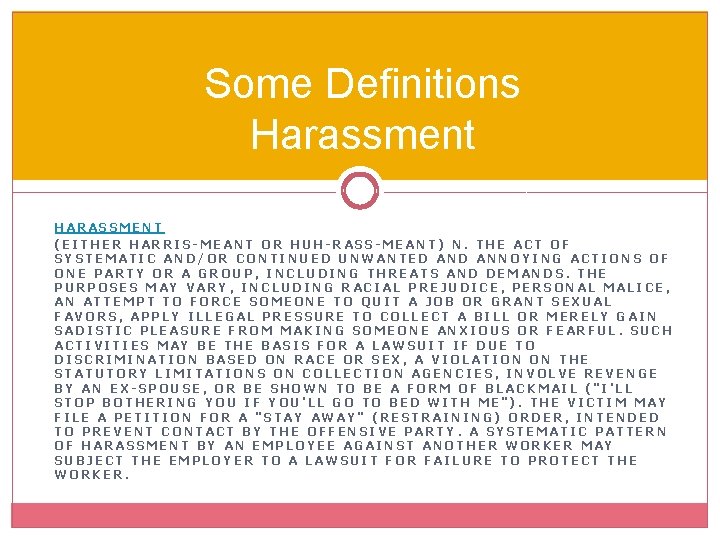 Some Definitions
Harassment

HARASSMENT

(EITHER HARRIS-MEANT OR HUH-RASS-MEANT) N. THE ACT OF SYSTEMATIC AND/OR CONTINUED UNWANTED AND ANNOYING ACTIONS OF ONE PARTY OR A GROUP, INCLUDING THREATS AND DEMANDS. THE PURPOSES MAY VARY, INCLUDING RACIAL PREJUDICE, PERSONAL MALICE, AN ATTEMPT TO FORCE SOMEONE TO QUIT A JOB OR GRANT SEXUAL FAVORS, APPLY ILLEGAL PRESSURE TO COLLECT A BILL OR MERELY GAIN SADISTIC PLEASURE FROM MAKING SOMEONE ANXIOUS OR FEARFUL. SUCH ACTIVITIES MAY BE THE BASIS FOR A LAWSUIT IF DUE TO DISCRIMINATION BASED ON RACE OR SEX, A VIOLATION ON THE STATUTORY LIMITATIONS ON COLLECTION AGENCIES, INVOLVE REVENGE BY AN EX-SPOUSE, OR BE SHOWN TO BE A FORM OF BLACKMAIL ("I'LL STOP BOTHERING YOU IF YOU'LL GO TO BED WITH ME"). THE VICTIM MAY FILE A PETITION FOR A "STAY AWAY" (RESTRAINING) ORDER, INTENDED TO PREVENT CONTACT BY THE OFFENSIVE PARTY. A SYSTEMATIC PATTERN OF HARASSMENT BY AN EMPLOYEE AGAINST ANOTHER WORKER MAY SUBJECT THE EMPLOYER TO A LAWSUIT FOR FAILURE TO PROTECT THE WORKER.